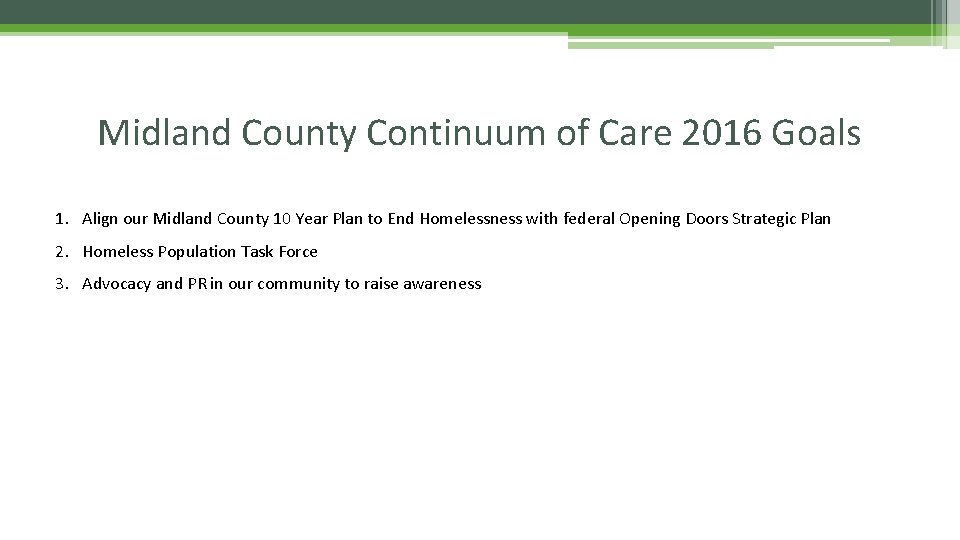 Midland County Continuum of Care 2016 Goals

1. Align our Midland County 10 Year Plan to End Homelessness with federal Opening Doors Strategic Plan

2. Homeless Population Task Force

3. Advocacy and PR in our community to raise awareness